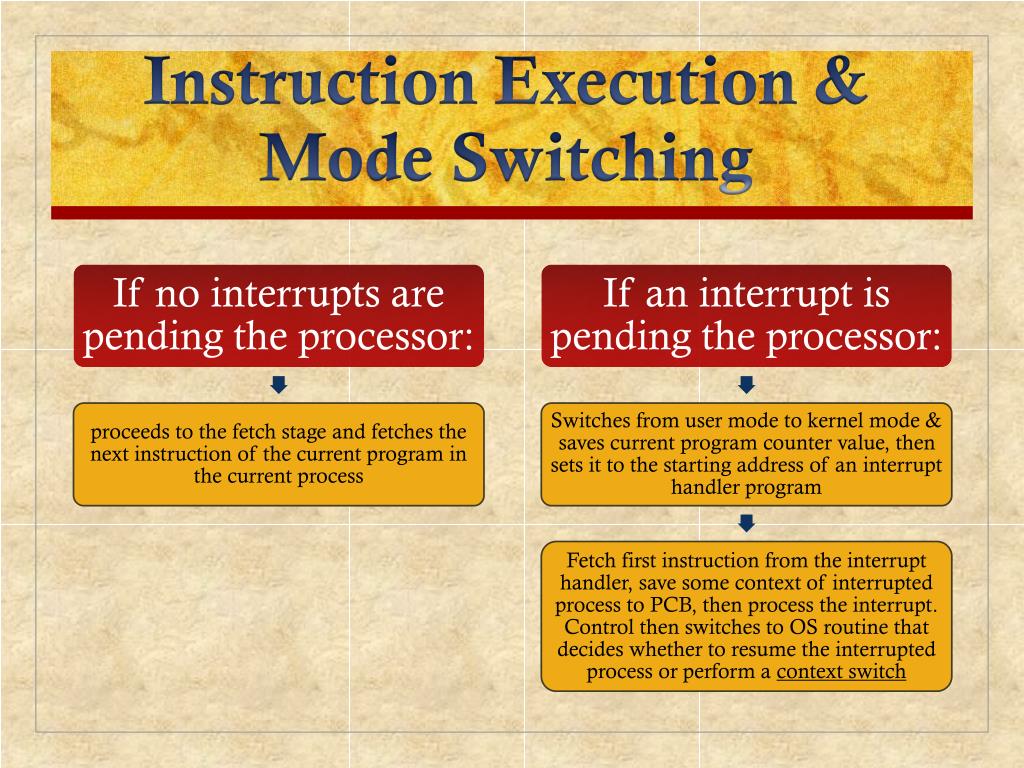 Instruction Execution & Mode Switching

If no interrupts are pending the processor:

proceeds to the fetch stage and fetches the next instruction of the current program in the current process

If an interrupt is pending the processor:

Switches from user mode to kernel mode & saves current program counter value, then sets it to the starting address of an interrupt handler program

Fetch first instruction from the interrupt handler, save some context of interrupted process to PCB, then process the interrupt. Control then switches to OS routine that decides whether to resume the interrupted process or perform a context switch